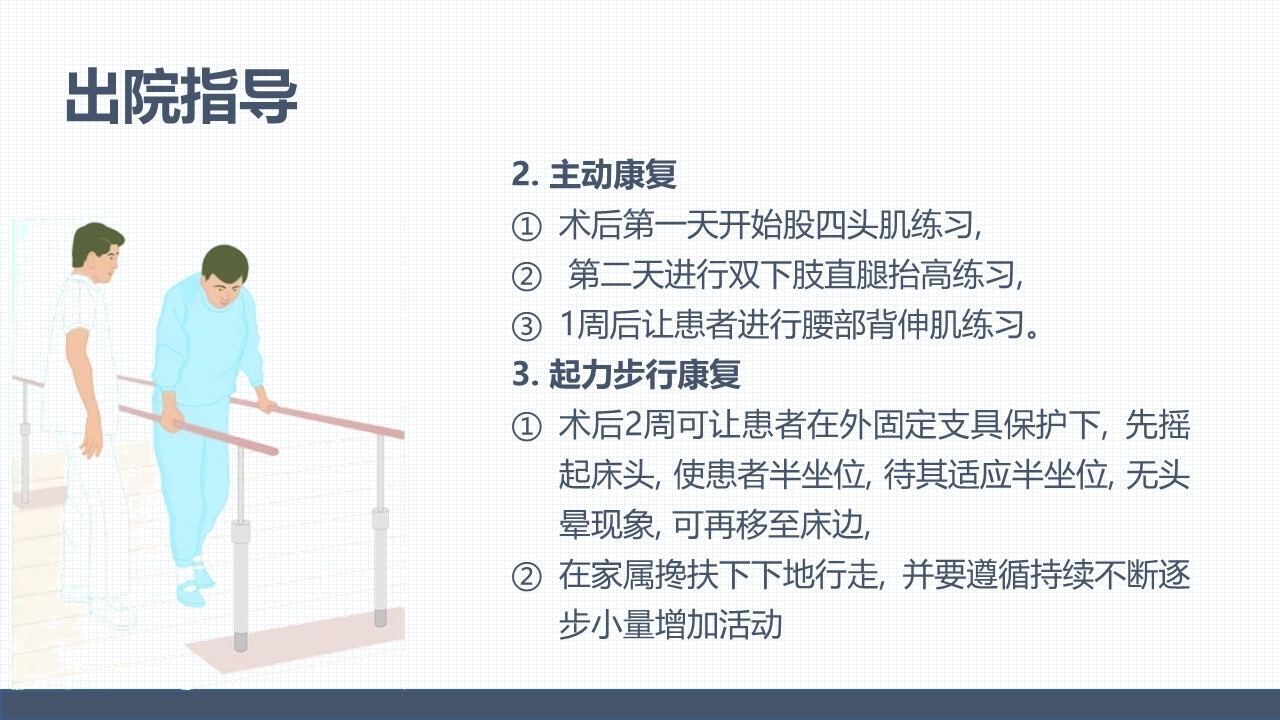 出院指导

2. 主动康复
① 术后第一天开始股四头肌练习,
② 第二天进行双下肢直腿抬高练习,
③ 1周后让患者进行腰部背伸肌练习。
3. 起力步行康复
① 术后2周可让患者在外固定支具保护下, 先摇起床头, 使患者半坐位, 待其适应半坐位, 无头晕现象, 可再移至床边,
② 在家属搀扶下下地行走, 并要遵循持续不断逐步小量增加活动